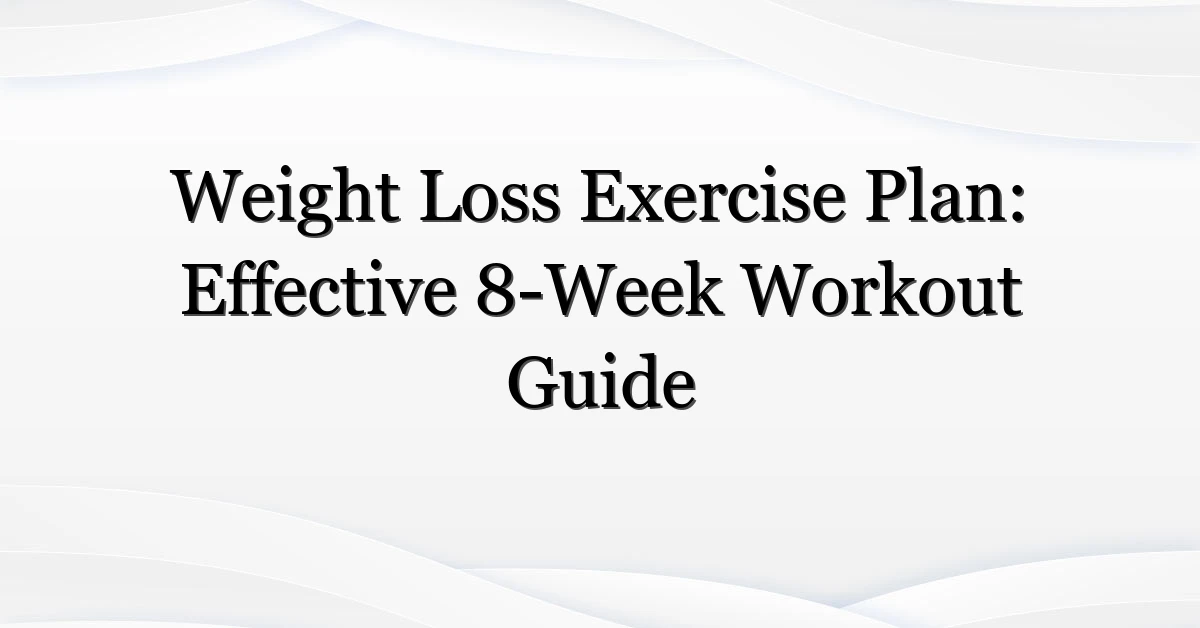 Weight Loss Exercise Plan: Effective 8-Week Workout Guide